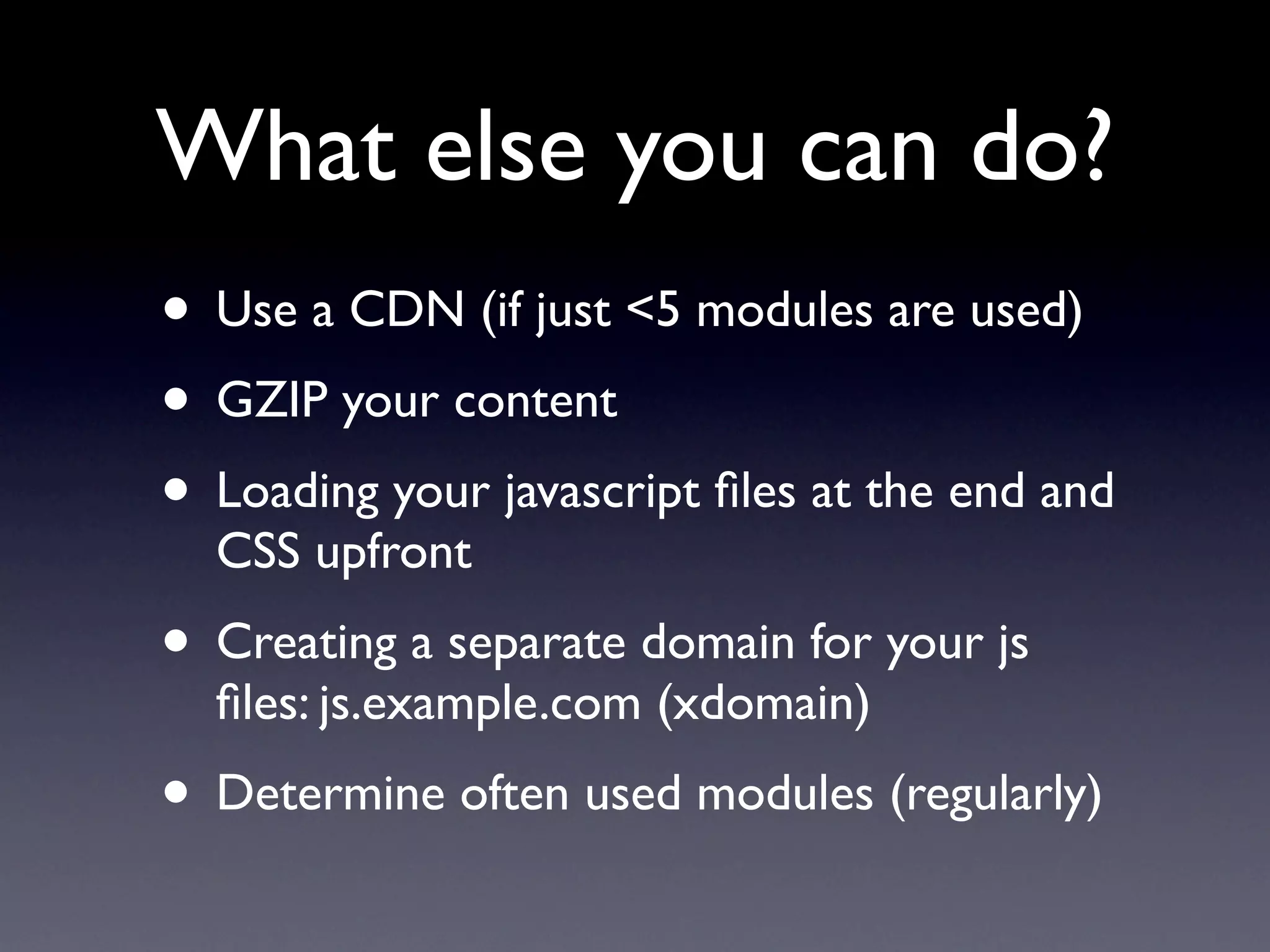 What else you can do?

• Use a CDN (if just <5 modules are used)

• GZIP your content

• Loading your javascript files at the end and CSS upfront

• Creating a separate domain for your js files: js.example.com (xdomain)

• Determine often used modules (regularly)